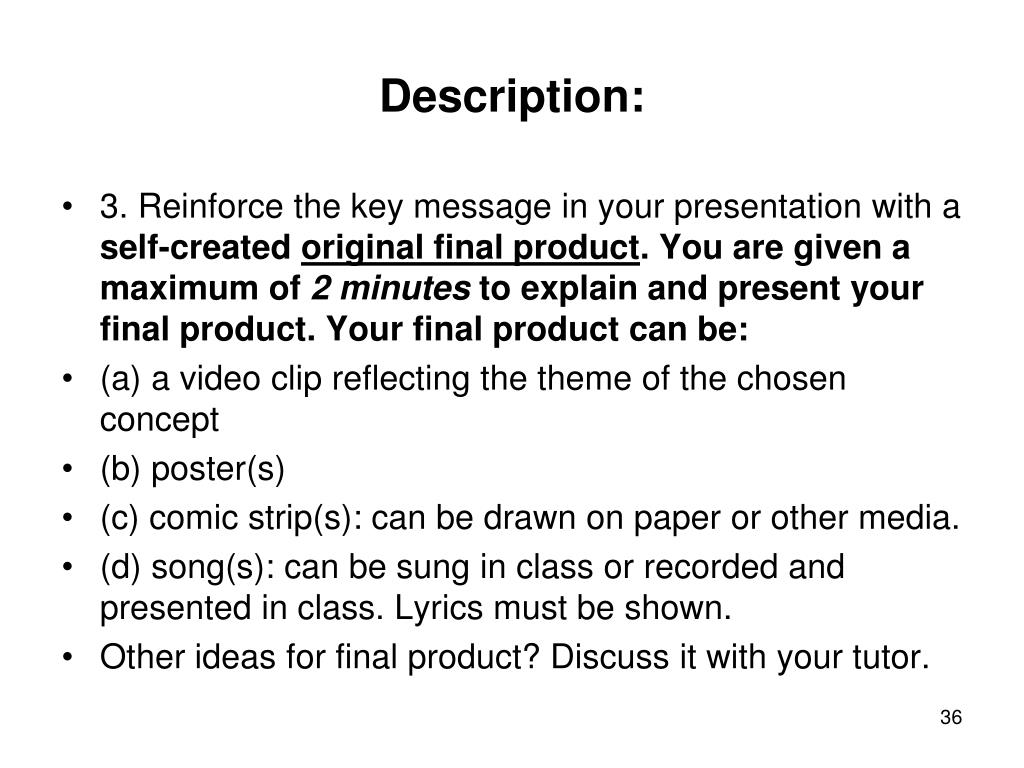 Description:

• 3. Reinforce the key message in your presentation with a self-created original final product. You are given a maximum of 2 minutes to explain and present your final product. Your final product can be:
• (a) a video clip reflecting the theme of the chosen concept
• (b) poster(s)
• (c) comic strip(s): can be drawn on paper or other media.
• (d) song(s): can be sung in class or recorded and presented in class. Lyrics must be shown.
• Other ideas for final product? Discuss it with your tutor.

36